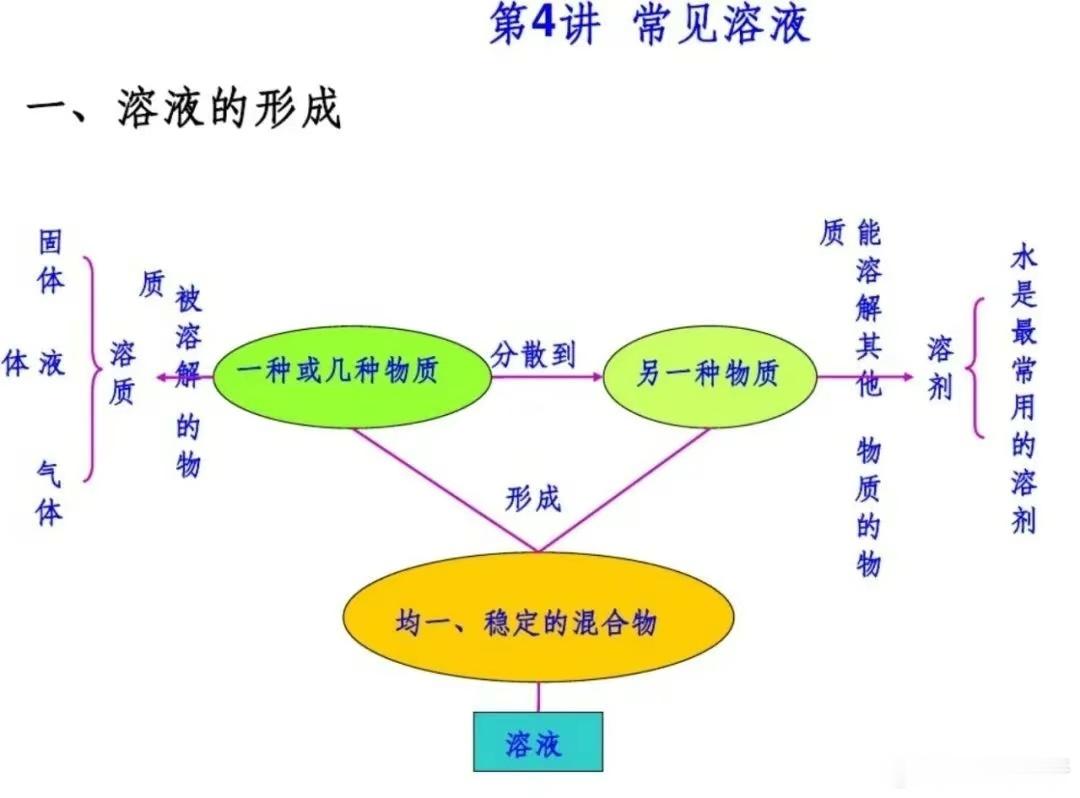 第4讲 常见溶液

一、溶液的形成

固体
液体
气体

溶质

被溶解的物质

一种或几种物质

分散到

另一种物质

能溶解其他物质的物质

溶剂

水是最常用的溶剂

形成

均一、稳定的混合物

溶液